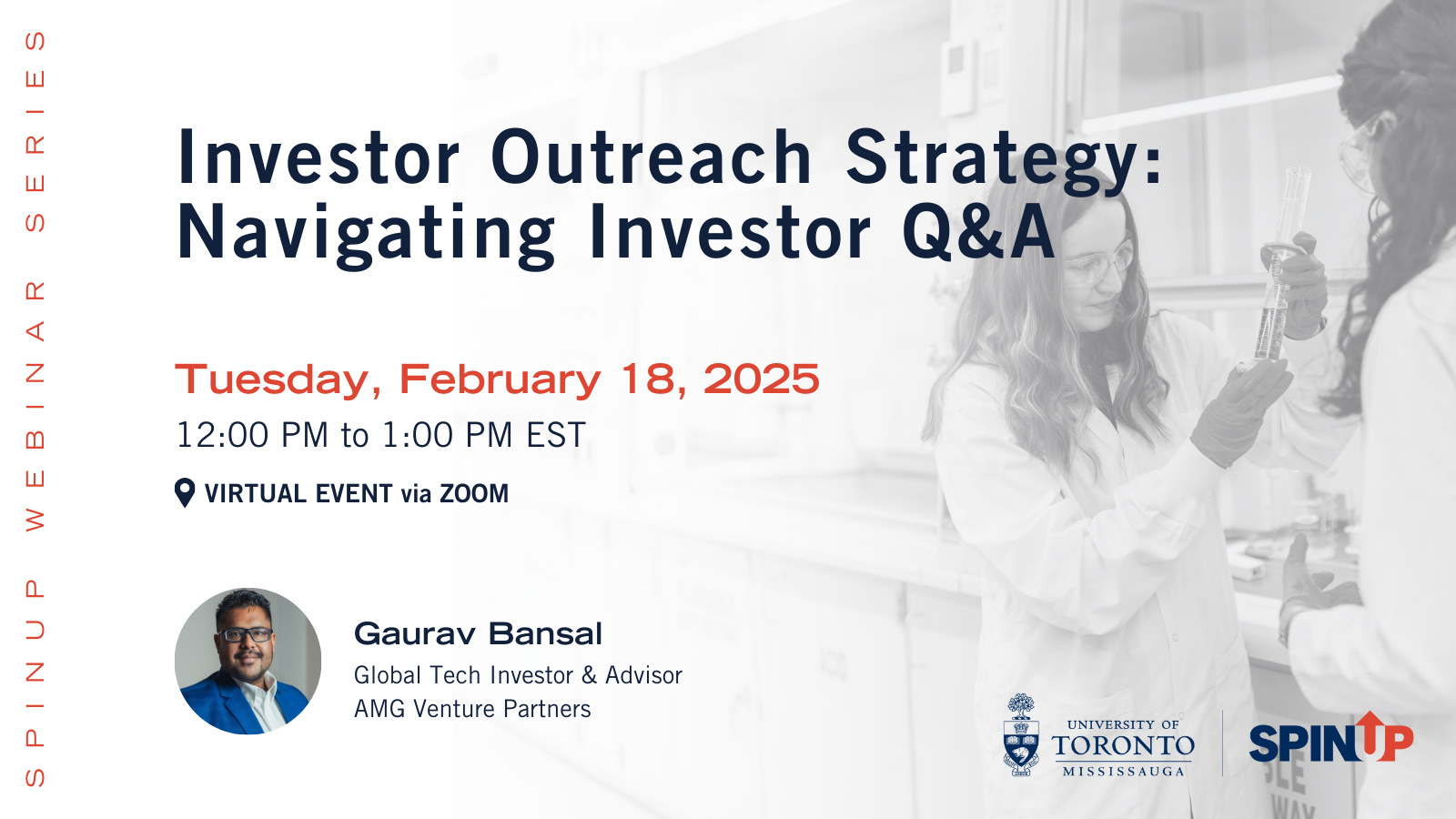 SPINUP WEBINAR SERIES

Investor Outreach Strategy: Navigating Investor Q&A

Tuesday, February 18, 2025

12:00 PM to 1:00 PM EST

VIRTUAL EVENT via ZOOM

Gaurav Bansal
Global Tech Investor & Advisor
AMG Venture Partners

UNIVERSITY OF TORONTO MISSISSAUGA

SPINUP